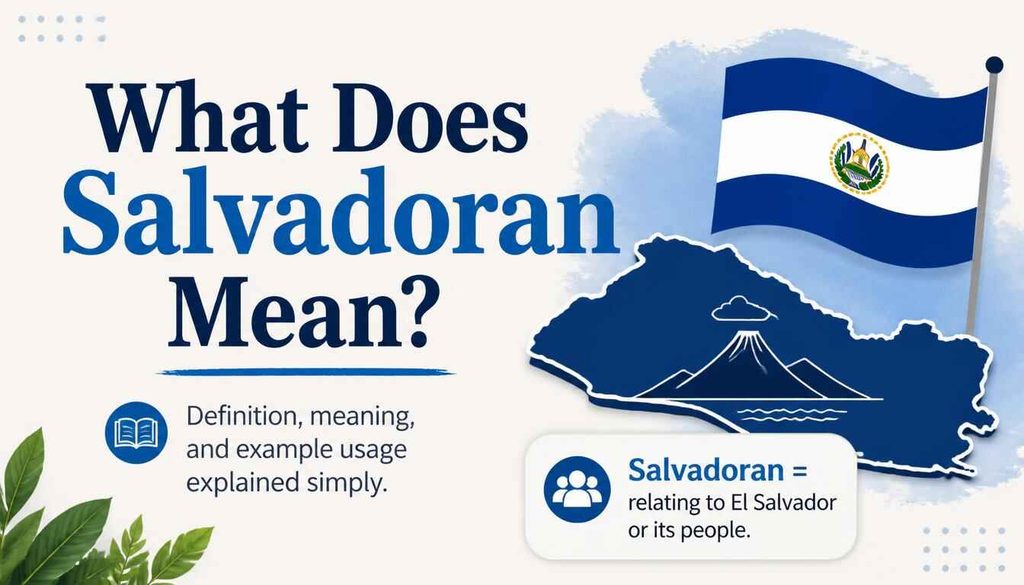 What Does Salvadoran Mean?

Definition, meaning, and example usage explained simply.

Salvadoran = relating to El Salvador or its people.